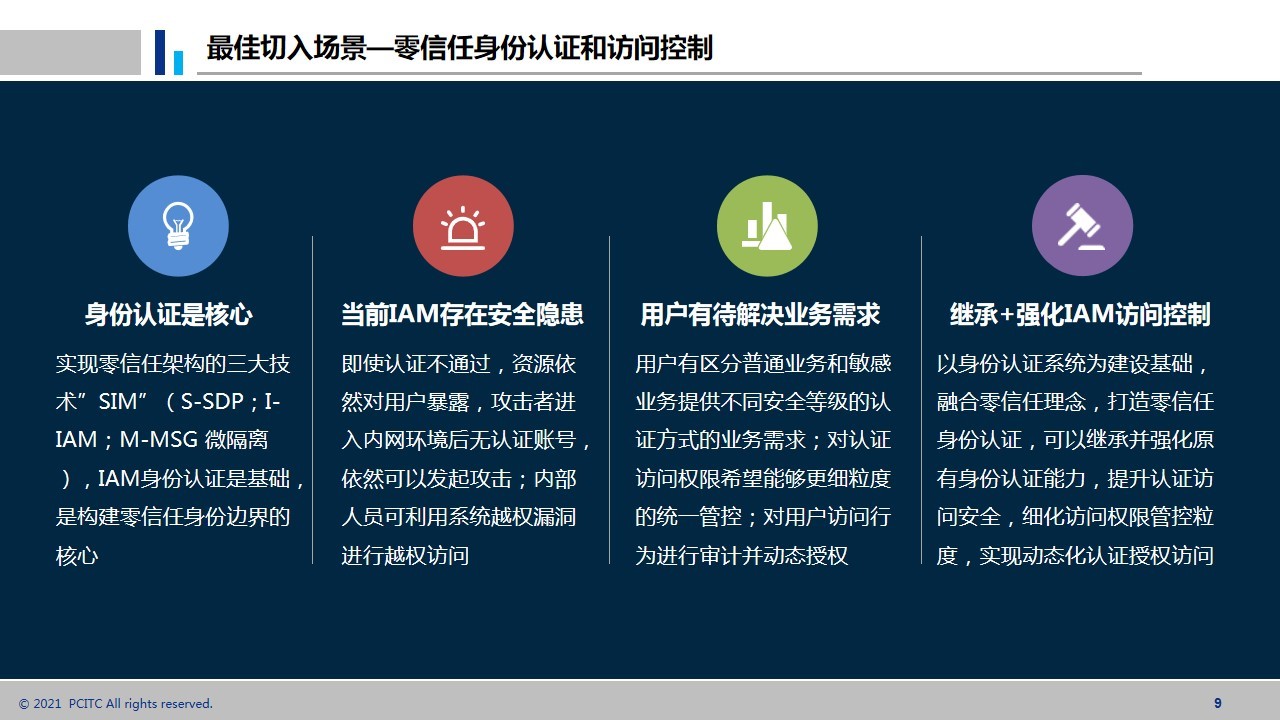 最佳切入场景—零信任身份认证和访问控制

身份认证是核心

实现零信任架构的三大技术”SIM”（S-SDP；I-IAM；M-MSG 微隔离），IAM身份认证是基础，是构建零信任身份边界的核心

当前IAM存在安全隐患

即使认证不通过，资源依然对用户暴露，攻击者进入内网环境后无认证账号，依然可以发起攻击；内部人员可利用系统越权漏洞进行越权访问

用户有待解决业务需求

用户有区分普通业务和敏感业务提供不同安全等级的认证方式的业务需求；对认证访问权限希望能够更细粒度的统一管控；对用户访问行为进行审计并动态授权

继承+强化IAM访问控制

以身份认证系统为建设基础，融合零信任理念，打造零信任身份认证，可以继承并强化原有身份认证能力，提升认证访问安全，细化访问权限管控粒度，实现动态化认证授权访问

© 2021 PCITC All rights reserved.

9